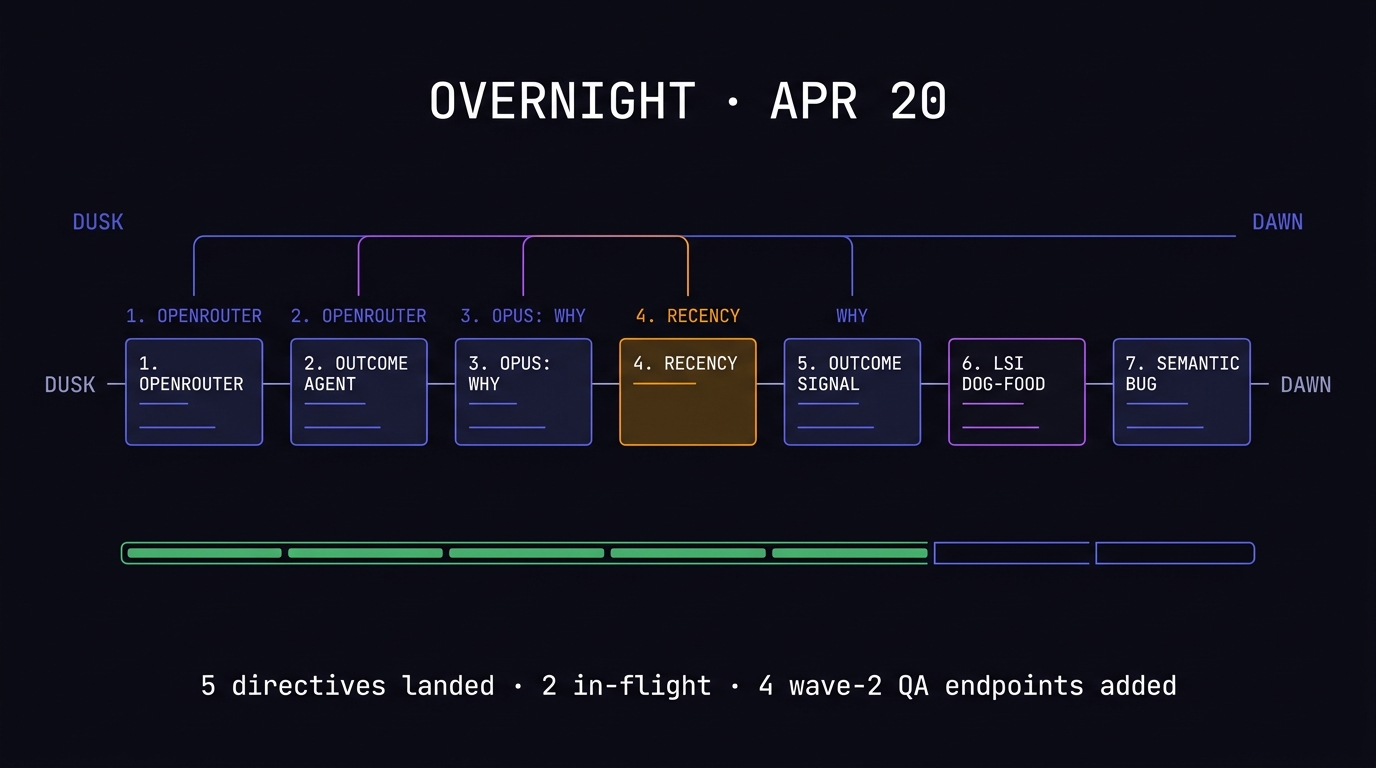 OVERNIGHT · APR 20

DUSK

DAWN

1. OPENROUTER

2. OPENROUTER

3. OPUS: WHY

4. RECENCY

WHY

DUSK

1. OPENROUTER

2. OUTCOME AGENT

3. OPUS: WHY

4. RECENCY

5. OUTCOME SIGNAL

6. LSI DOG-FOOD

7. SEMANTIC BUG

DAWN

5 directives landed · 2 in-flight · 4 wave-2 QA endpoints added